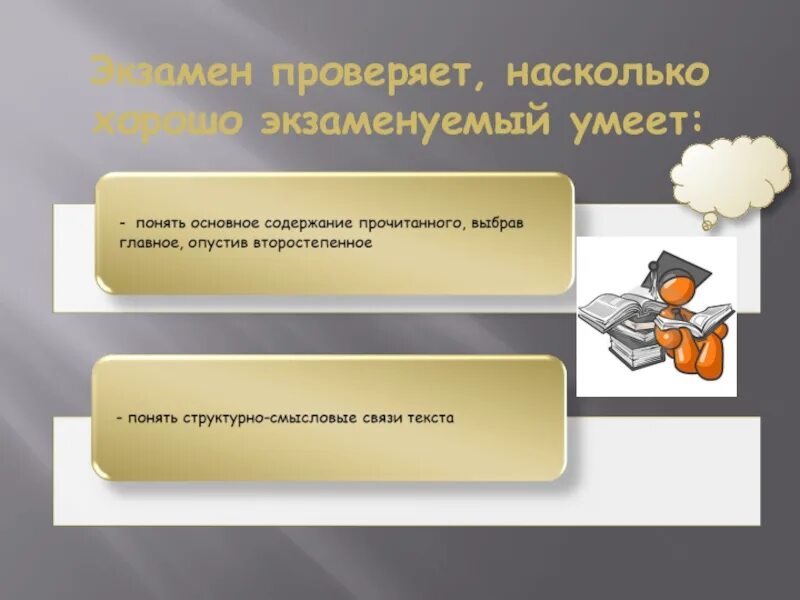 Экзамен проверяет, насколько хорошо экзаменуемый умеет:

- понять основное содержание прочитанного, выбрав главное, опустив второстепенное

- понять структурно-смысловые связи текста